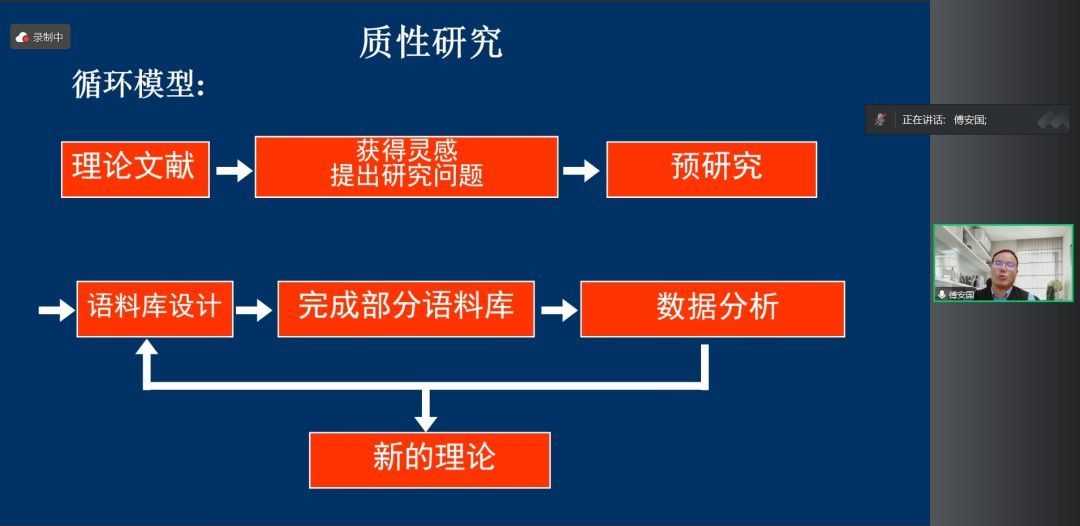 录制中

质性研究

循环模型:

理论文献

获得灵感
提出研究问题

预研究

语料库设计

完成部分语料库

数据分析

新的理论

正在讲话: 傅安国;

傅安国